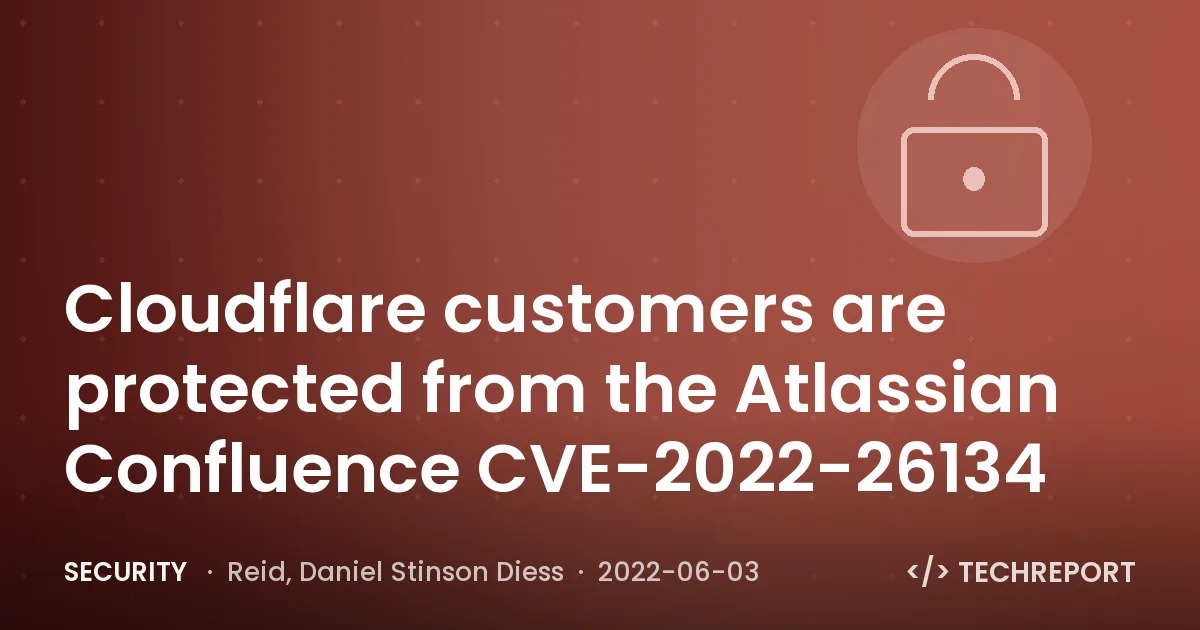 Cloudflare customers are protected from the Atlassian Confluence CVE-2022-26134

SECURITY · Reid, Daniel Stinson Diess · 2022-06-03

</> TECHREPORT